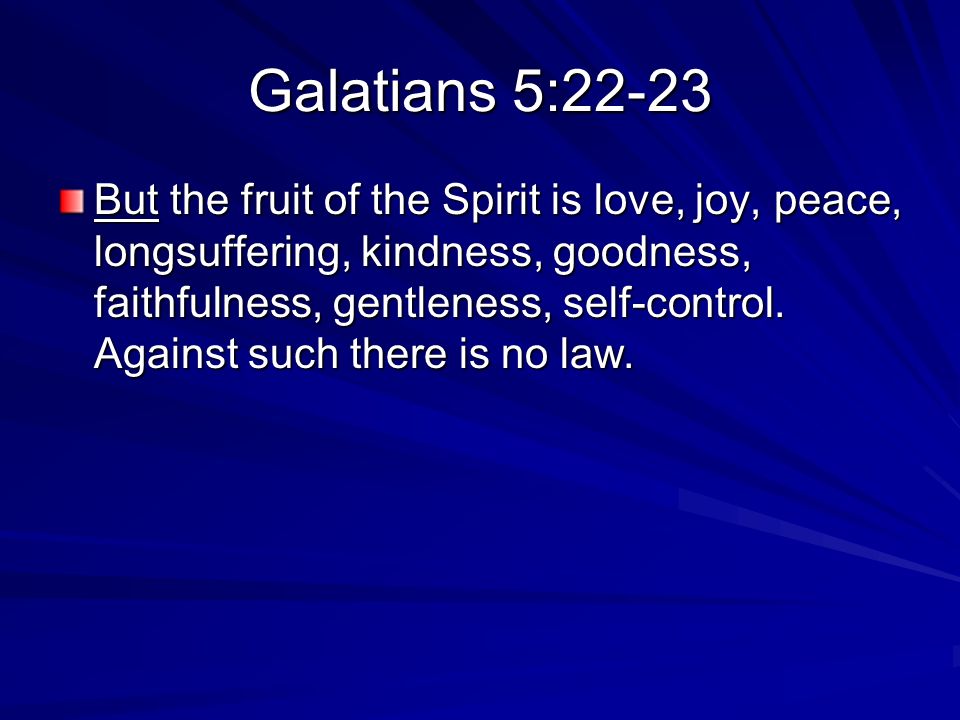 Galatians 5:22-23

But the fruit of the Spirit is love, joy, peace, longsuffering, kindness, goodness, faithfulness, gentleness, self-control. Against such there is no law.